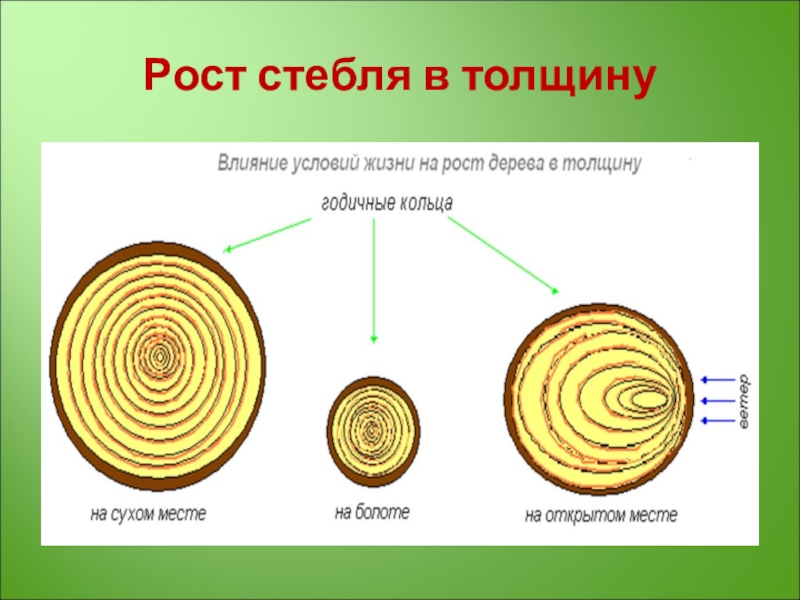 Рост стебля в толщину

Влияние условий жизни на рост дерева в толщину

годичные кольца

ветер

на сухом месте

на болоте

на открытом месте